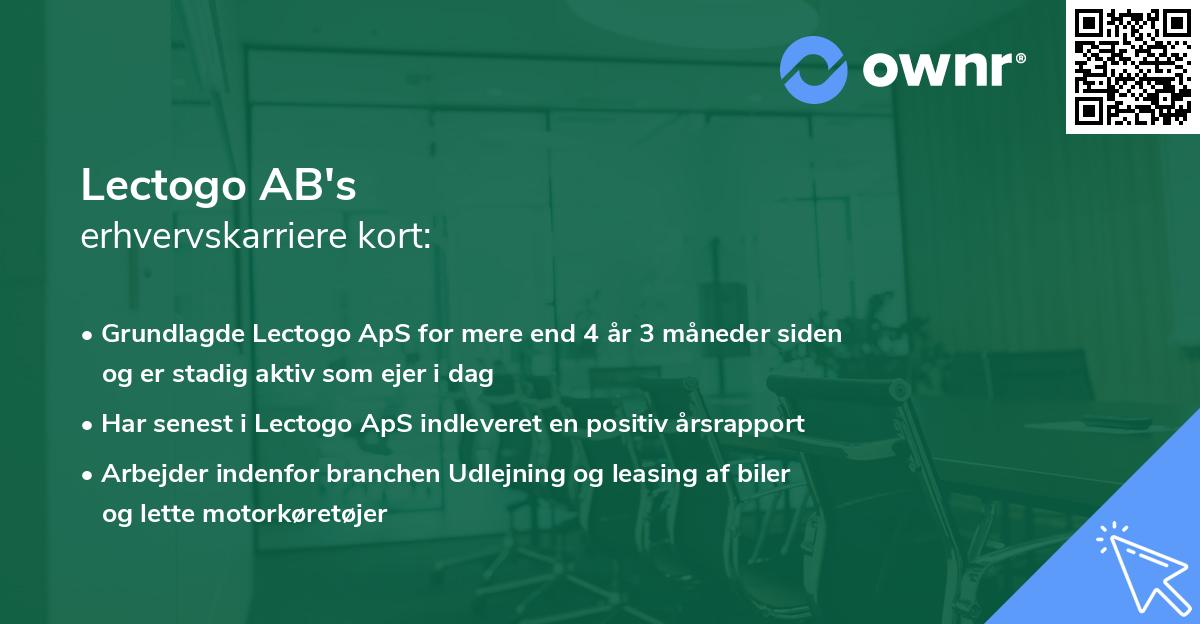 ownr®

Lectogo AB's
erhvervskarriere kort:

• Grundlagde Lectogo ApS for mere end 4 år 3 måneder siden og er stadig aktiv som ejer i dag
• Har senest i Lectogo ApS indleveret en positiv årsrapport
• Arbejder indenfor branchen Udlejning og leasing af biler og lette motorkøretøjer